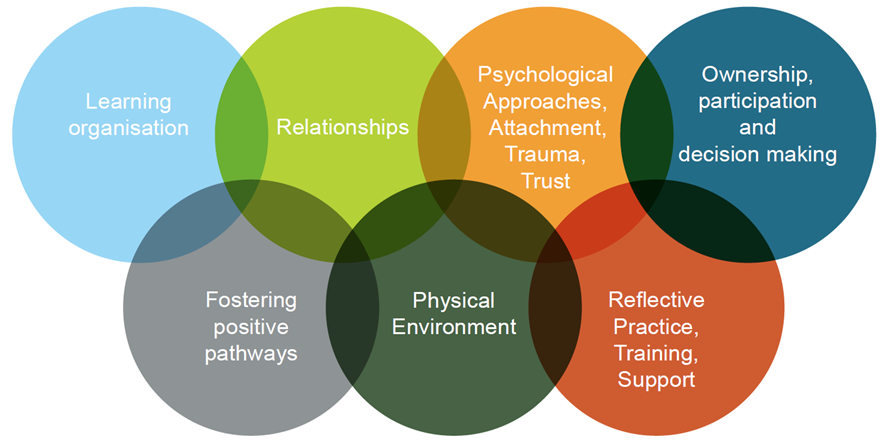 Learning organisation

Relationships

Psychological Approaches, Attachment, Trauma, Trust

Ownership, participation and decision making

Fostering positive pathways

Physical Environment

Reflective Practice, Training, Support